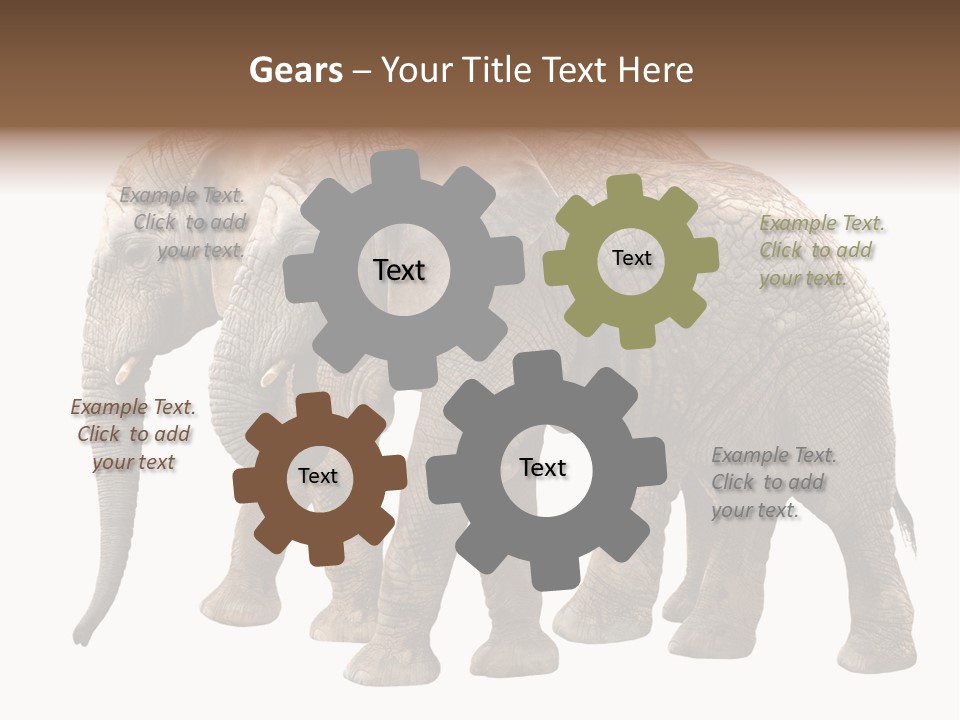 Gears – Your Title Text Here

Example Text. Click to add your text.

Text

Text

Example Text. Click to add your text.

Example Text. Click to add your text

Text

Text

Example Text. Click to add your text.